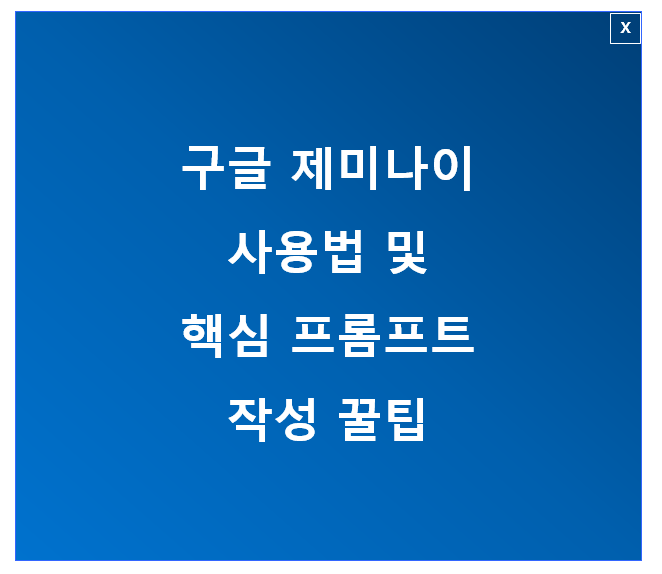 X

구글 제미나이
사용법 및
핵심 프롬프트
작성 꿀팁